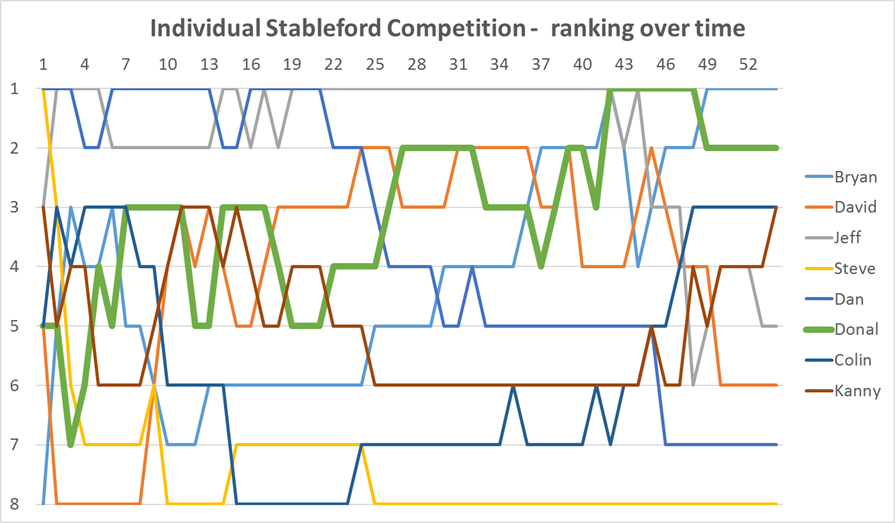 Individual Stableford Competition - ranking over time

1 4 7 10 13 16 19 22 25 28 31 34 37 40 43 46 49 52

1
2
3
4
5
6
7
8

Bryan
David
Jeff
Steve
Dan
Donal
Colin
Kanny